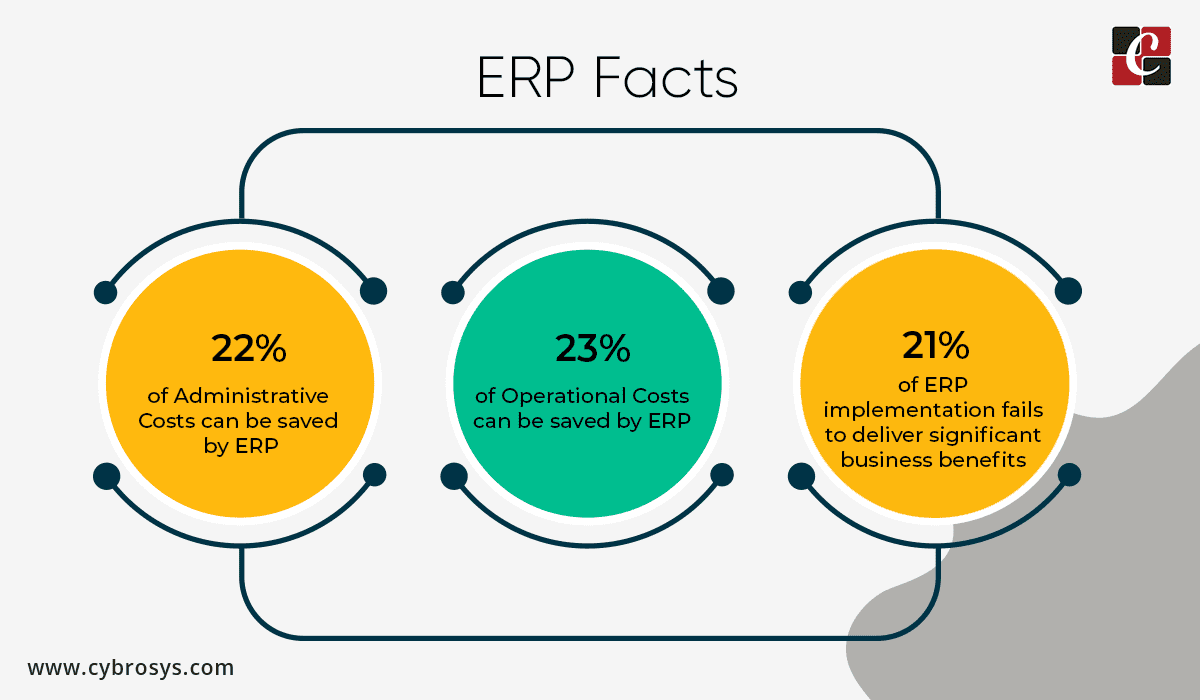 ERP Facts

22%
of Administrative Costs can be saved by ERP

23%
of Operational Costs can be saved by ERP

21%
of ERP implementation fails to deliver significant business benefits

www.cybrosys.com